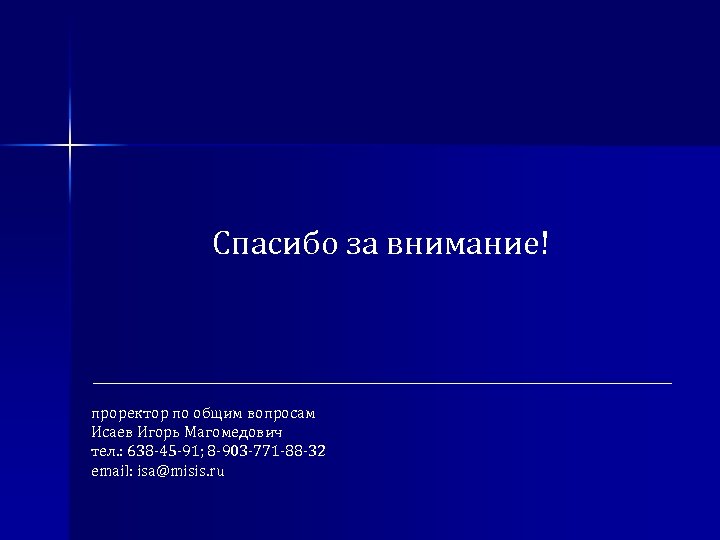 Спасибо за внимание!

проректор по общим вопросам
Исаев Игорь Магомедович
тел.: 638-45-91; 8-903-771-88-32
email: isa@misis.ru